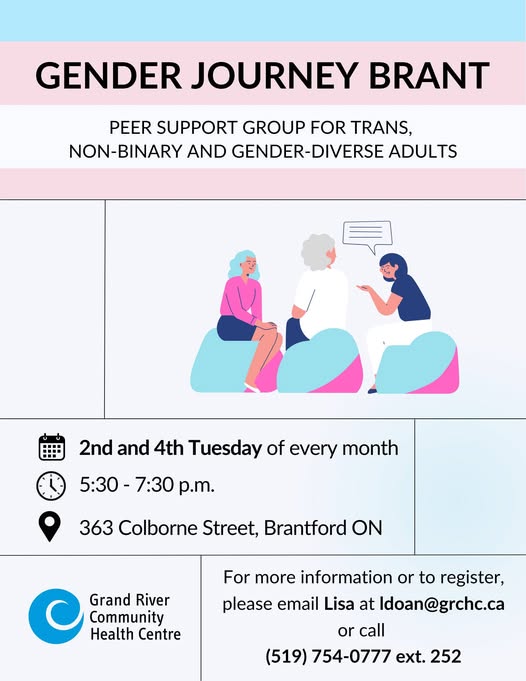 GENDER JOURNEY BRANT

PEER SUPPORT GROUP FOR TRANS, NON-BINARY AND GENDER-DIVERSE ADULTS

2nd and 4th Tuesday of every month

5:30 - 7:30 p.m.

363 Colborne Street, Brantford ON

Grand River Community Health Centre

For more information or to register, please email Lisa at ldoan@grchc.ca or call (519) 754-0777 ext. 252